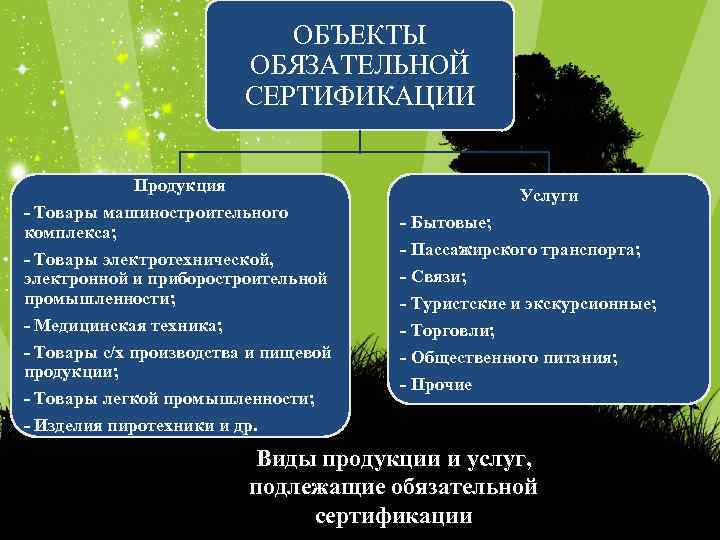 ОБЪЕКТЫ ОБЯЗАТЕЛЬНОЙ СЕРТИФИКАЦИИ

Продукция

- Товары машиностроительного комплекса;

- Товары электротехнической, электронной и приборостроительной промышленности;

- Медицинская техника;

- Товары с/х производства и пищевой продукции;

- Товары легкой промышленности;

- Изделия пиротехники и др.

Услуги

- Бытовые;

- Пассажирского транспорта;

- Связи;

- Туристские и экскурсионные;

- Торговли;

- Общественного питания;

- Прочие

Виды продукции и услуг, подлежащие обязательной сертификации